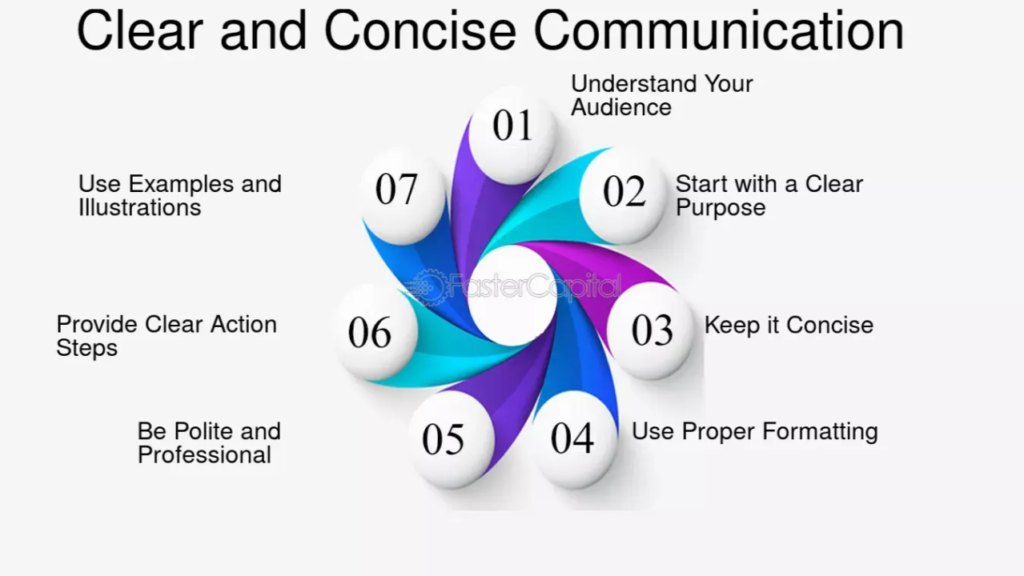 Clear and Concise Communication

01
Understand Your Audience

02
Start with a Clear Purpose

03
Keep it Concise

04
Use Proper Formatting

05
Be Polite and Professional

06
Provide Clear Action Steps

07
Use Examples and Illustrations

FasterCapital